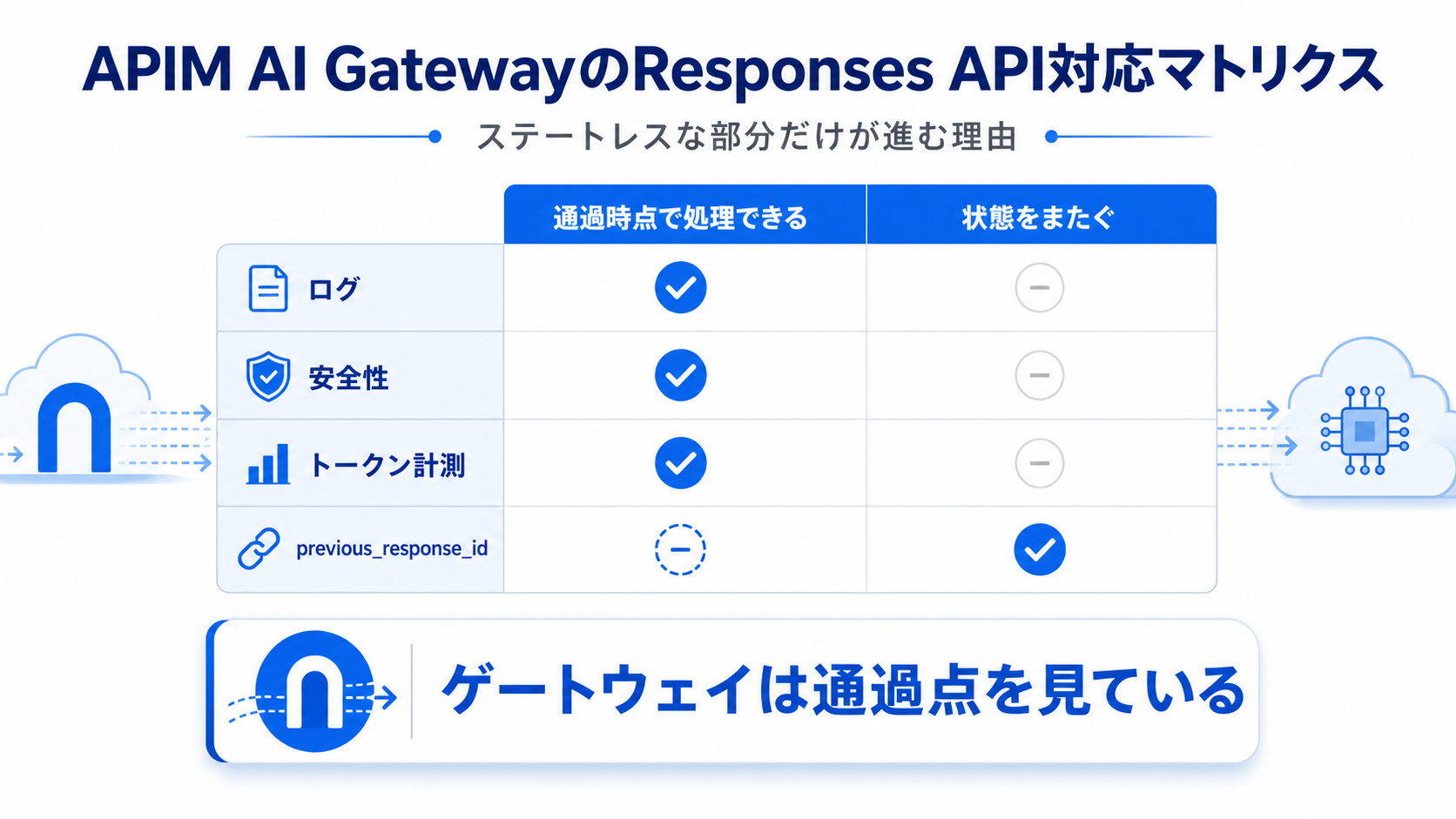 APIM AI GatewayのResponses API対応マトリクス

ステートレスな部分だけが進む理由

|  | 通過時点で処理できる | 状態をまたぐ |
|---|---|---|
| ログ | ✓ | − |
| 安全性 | ✓ | − |
| トークン計測 | ✓ | − |
| previous_response_id | − | ✓ |

ゲートウェイは通過点を見ている